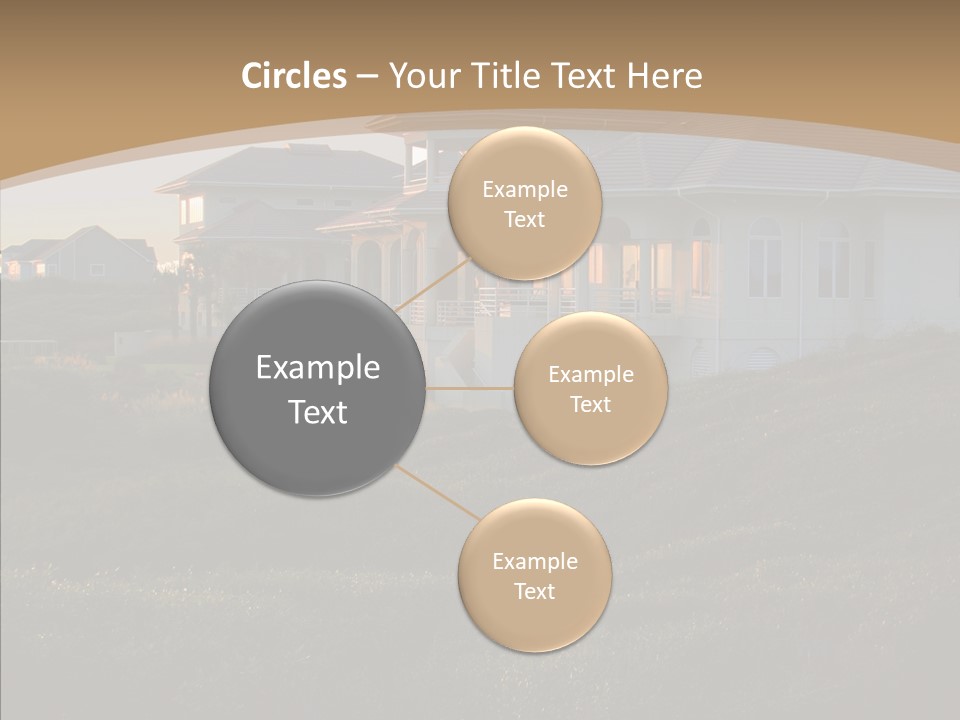 Circles – Your Title Text Here

Example Text

Example Text

Example Text

Example Text